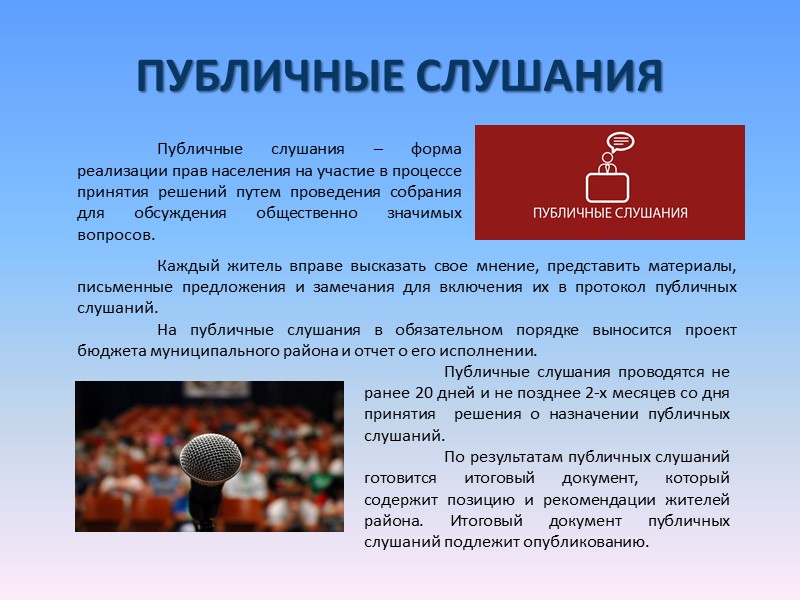 ПУБЛИЧНЫЕ СЛУШАНИЯ

Публичные слушания – форма реализации прав населения на участие в процессе принятия решений путем проведения собрания для обсуждения общественно значимых вопросов.

ПУБЛИЧНЫЕ СЛУШАНИЯ

Каждый житель вправе высказать свое мнение, представить материалы, письменные предложения и замечания для включения их в протокол публичных слушаний.

На публичные слушания в обязательном порядке выносится проект бюджета муниципального района и отчет о его исполнении.

Публичные слушания проводятся не ранее 20 дней и не позднее 2-х месяцев со дня принятия решения о назначении публичных слушаний.

По результатам публичных слушаний готовится итоговый документ, который содержит позицию и рекомендации жителей района. Итоговый документ публичных слушаний подлежит опубликованию.